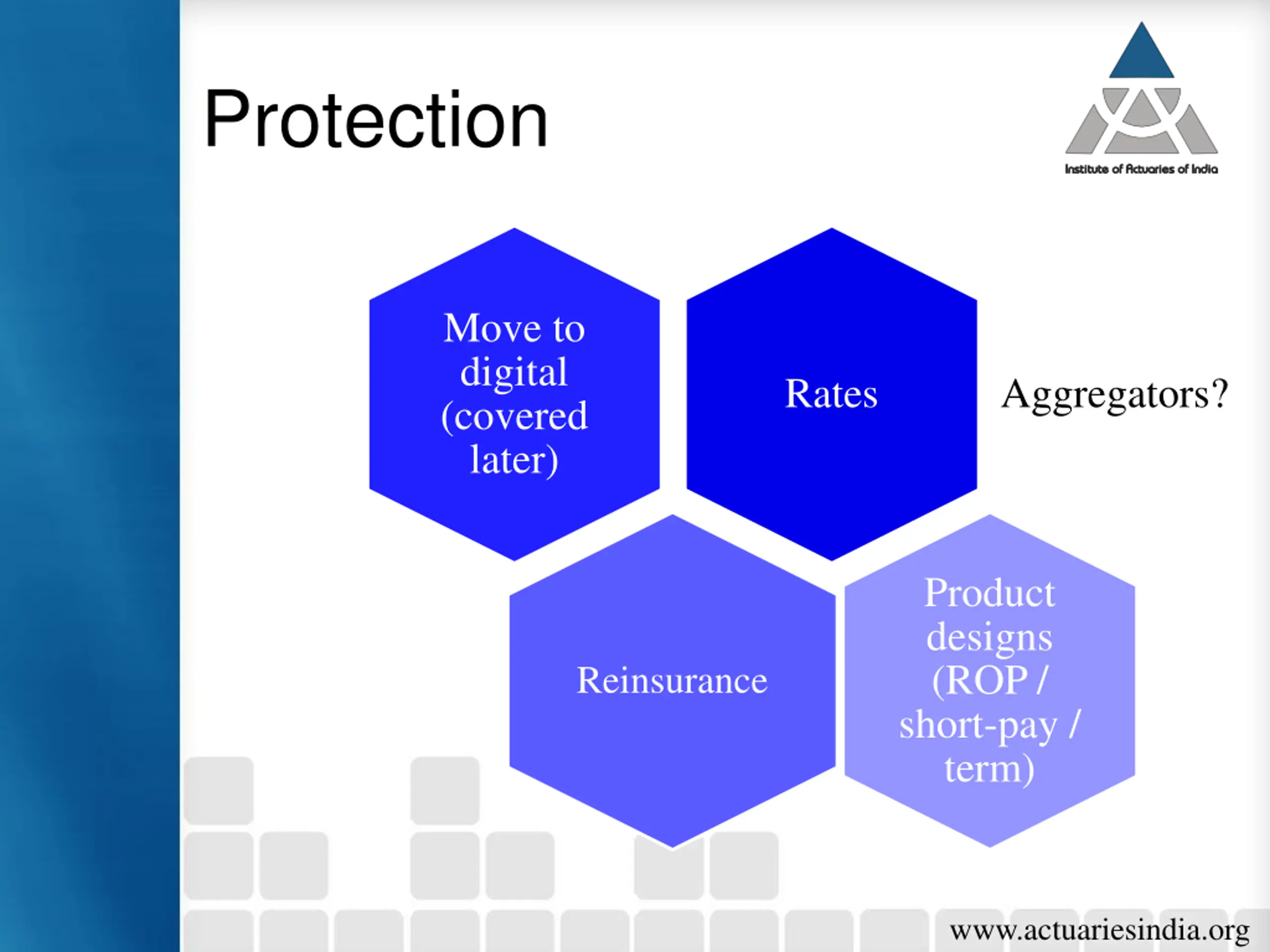 Protection

Institute of Actuaries of India

Move to digital (covered later)

Rates

Aggregators?

Reinsurance

Product designs (ROP / short-pay / term)

www.actuariesindia.org